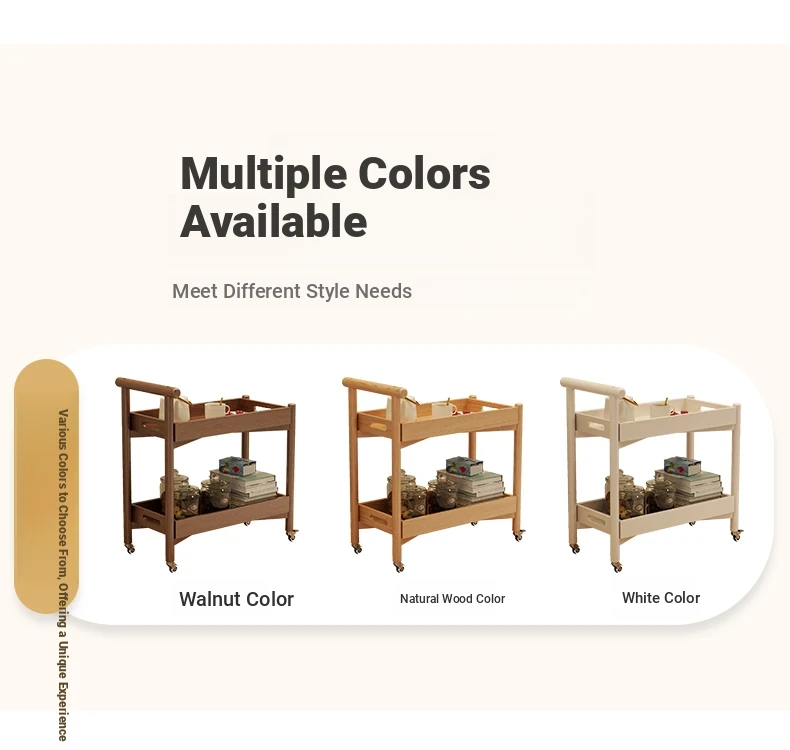 Multiple Colors Available

Meet Different Style Needs

Various Colors to Choose From, Offering a Unique Experience

Walnut Color

Natural Wood Color

White Color